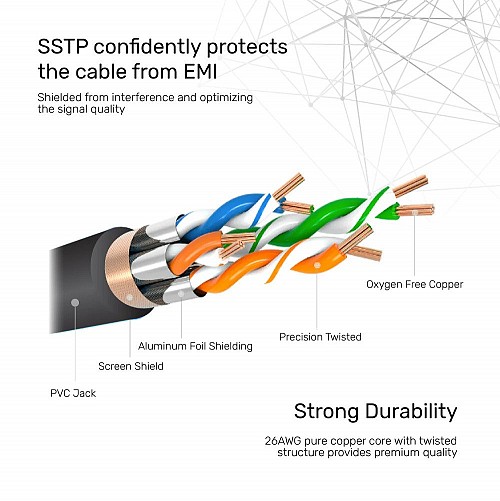 SSTP confidently protects the cable from EMI

Shielded from interference and optimizing the signal quality

Oxygen Free Copper

Precision Twisted

Aluminum Foil Shielding

Screen Shield

PVC Jack

Strong Durability

26AWG pure copper core with twisted structure provides premium quality